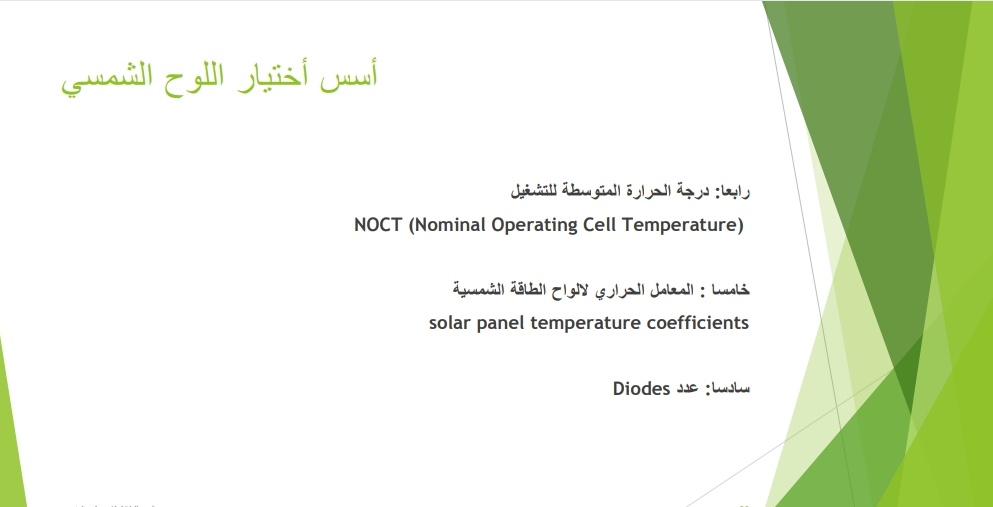 أسس أختيار اللوح الشمسي

رابعا: درجة الحرارة المتوسطة للتشغيل

NOCT (Nominal Operating Cell Temperature)

خامسا : المعامل الحراري لالواح الطاقة الشمسية

solar panel temperature coefficients

سادسا: عدد Diodes